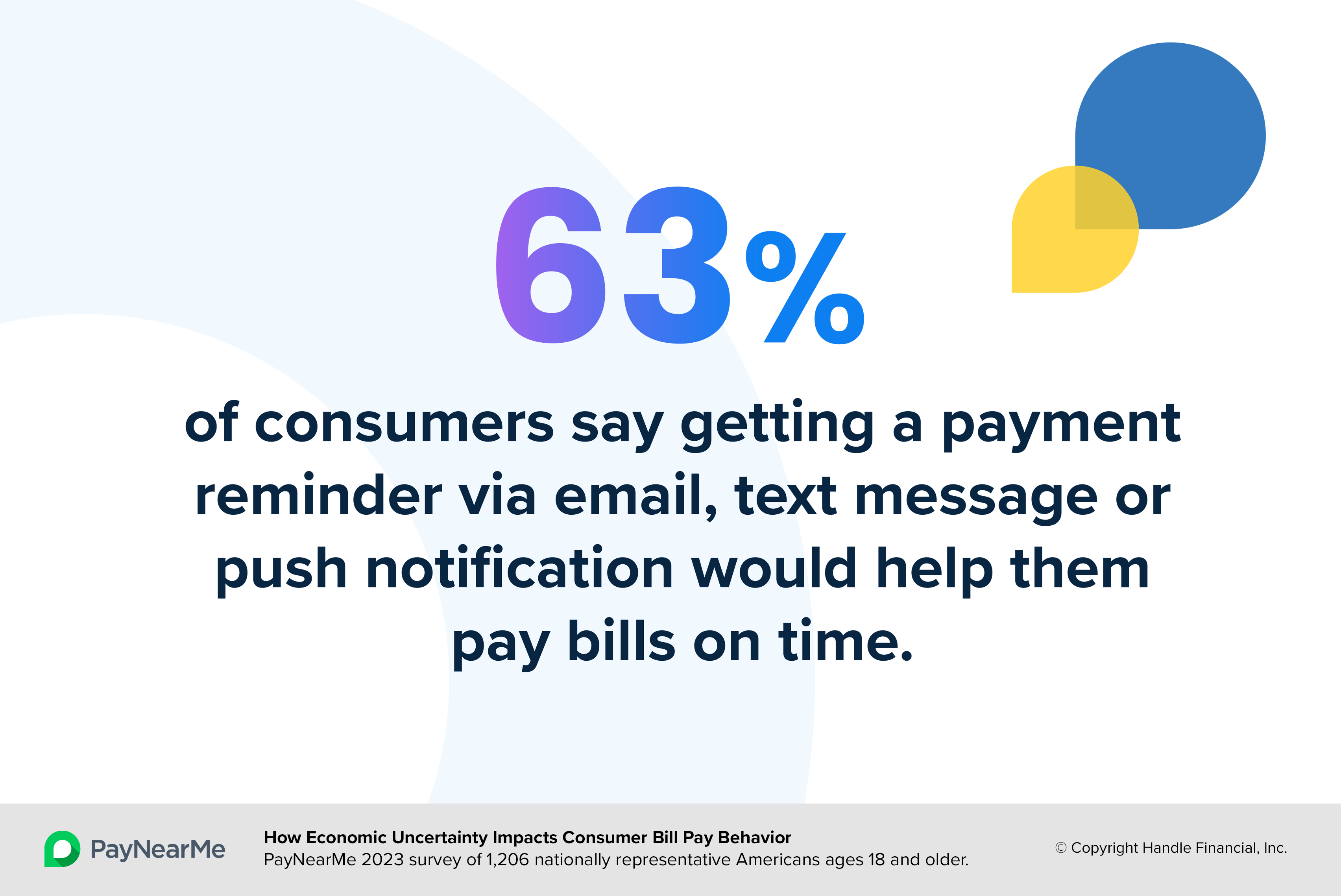 63%

of consumers say getting a payment reminder via email, text message or push notification would help them pay bills on time.

PayNearMe

How Economic Uncertainty Impacts Consumer Bill Pay Behavior
PayNearMe 2023 survey of 1,206 nationally representative Americans ages 18 and older.

© Copyright Handle Financial, Inc.